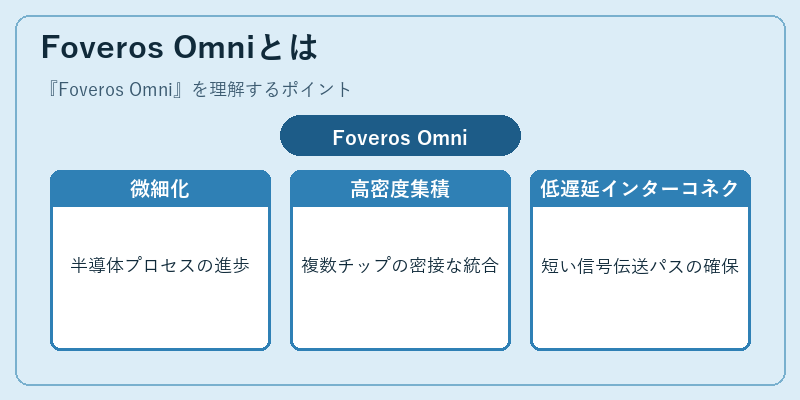 Foveros Omniとは

『Foveros Omni』を理解するポイント

Foveros Omni

微細化

半導体プロセスの進歩

高密度集積

複数チップの密接な統合

低遅延インターコネク

短い信号伝送パスの確保